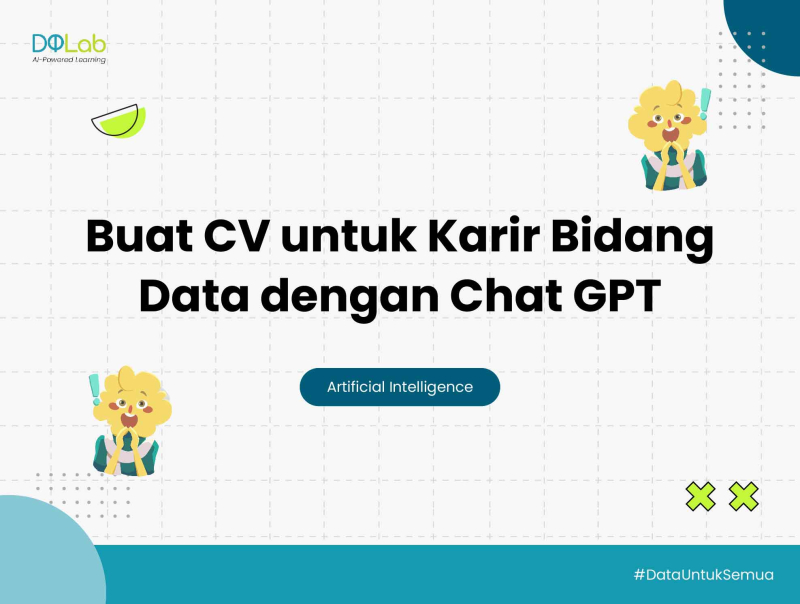 DQLab
AI-Powered Learning

Buat CV untuk Karir Bidang Data dengan Chat GPT

Artificial Intelligence

#DataUntukSemua